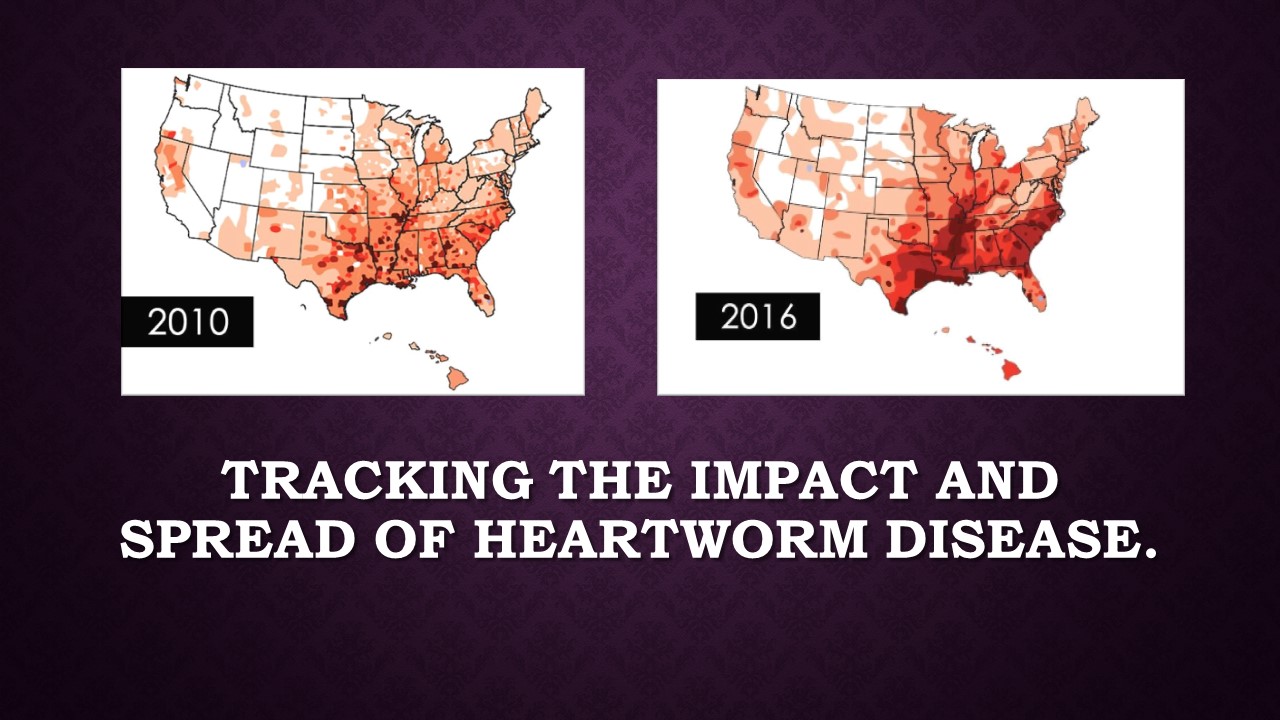 2010

2016

TRACKING THE IMPACT AND SPREAD OF HEARTWORM DISEASE.